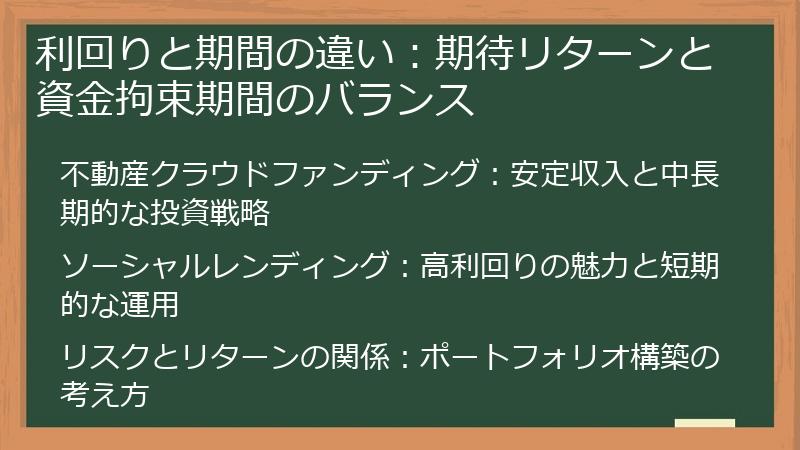 利回りと期間の違い：期待リターンと資金拘束期間のバランス

不動産クラウドファンディング：安定収入と中長期的な投資戦略

ソーシャルレンディング：高利回りの魅力と短期的な運用

リスクとリターンの関係：ポートフォリオ構築の考え方